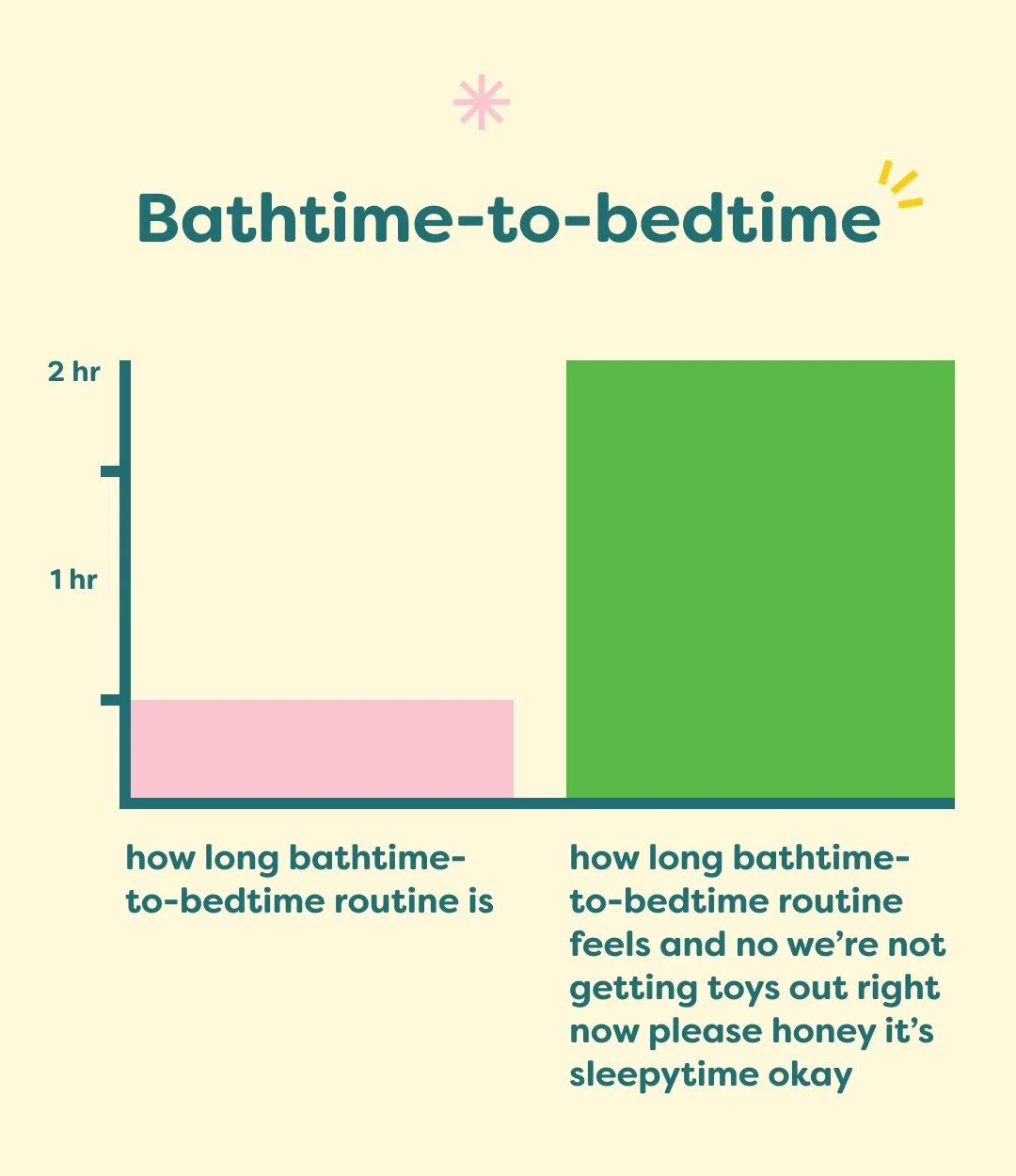 Bathtime-to-bedtime

2 hr

1 hr

how long bathtime-to-bedtime routine is

how long bathtime-to-bedtime routine feels and no we're not getting toys out right now please honey it's sleepytime okay